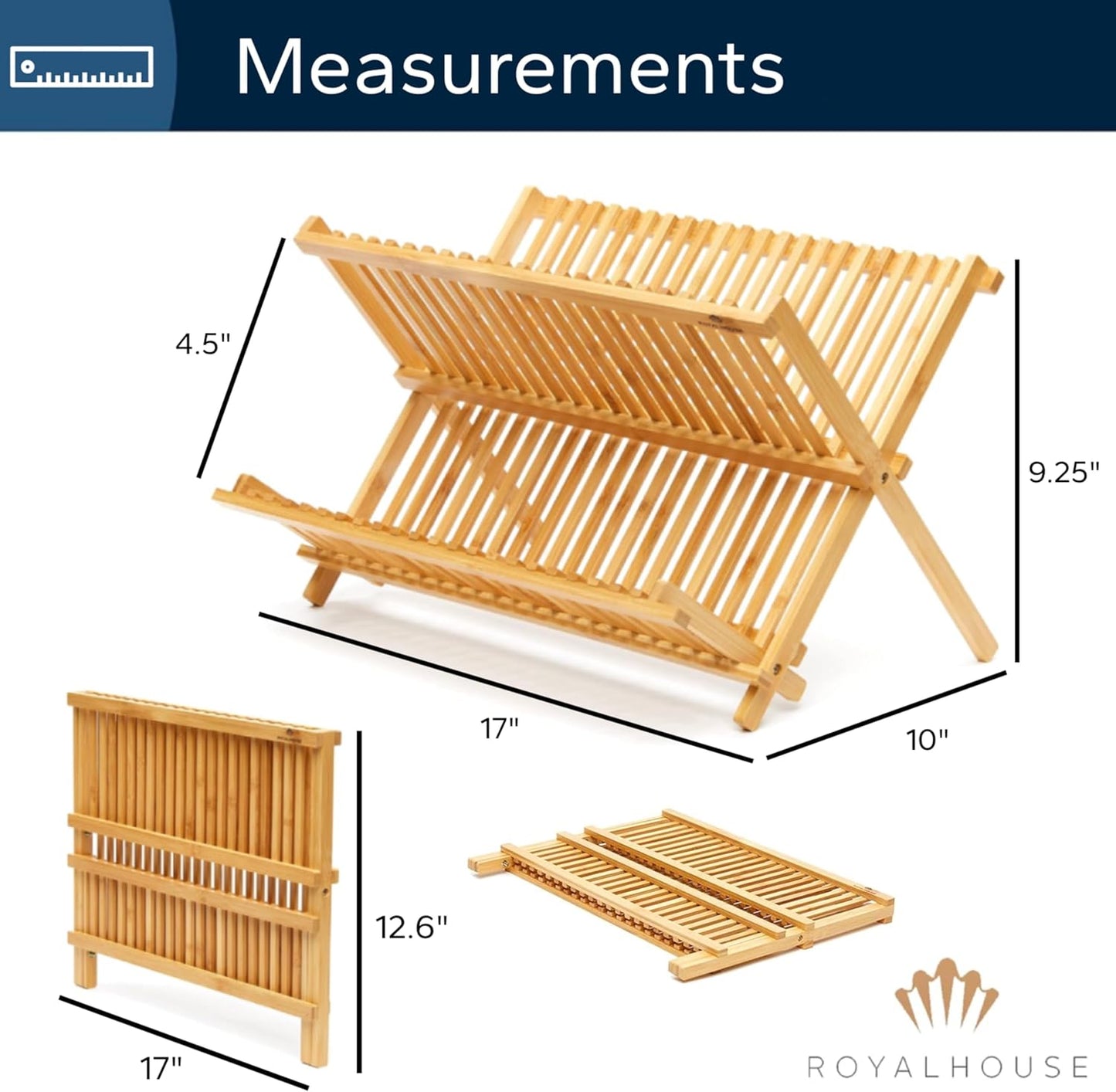 Measurements

4.5"

9.25"

17"

10"

12.6"

17"

ROYALHOUSE